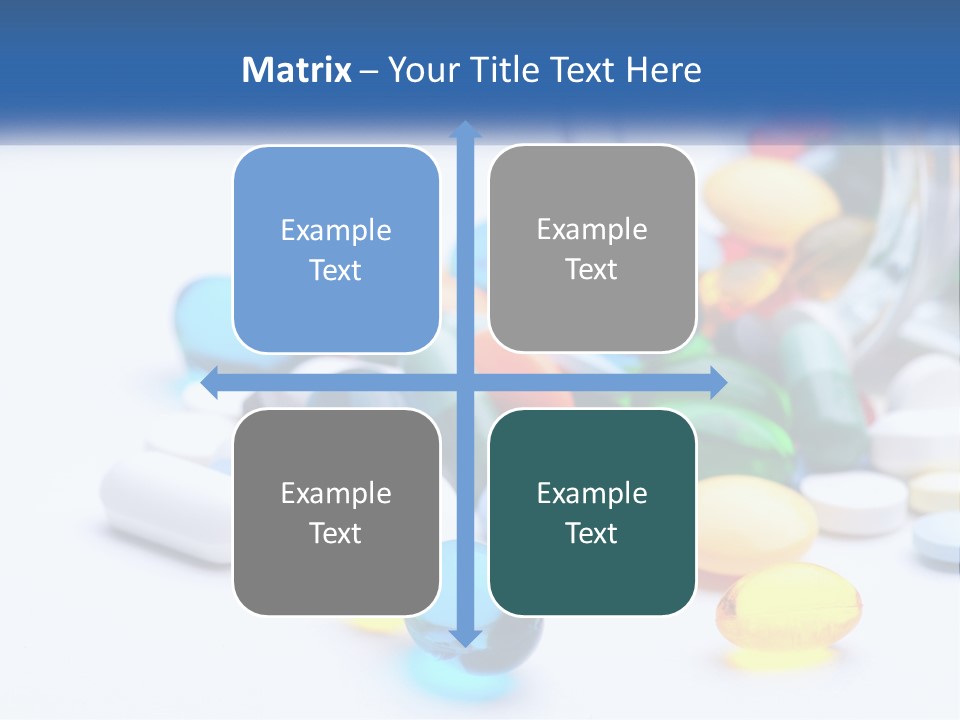 Matrix – Your Title Text Here

Example Text

Example Text

Example Text

Example Text